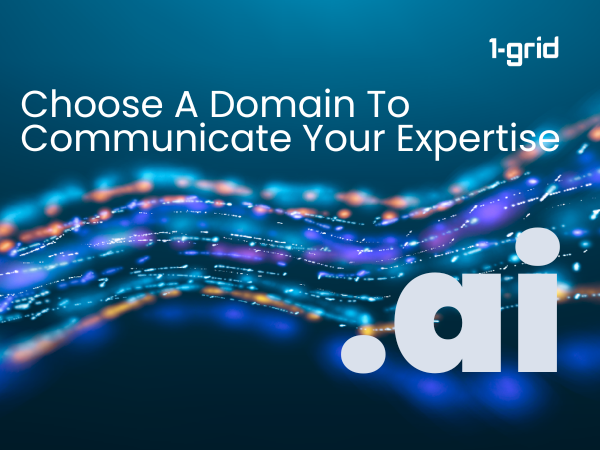 1-grid

Choose A Domain To Communicate Your Expertise

.ai